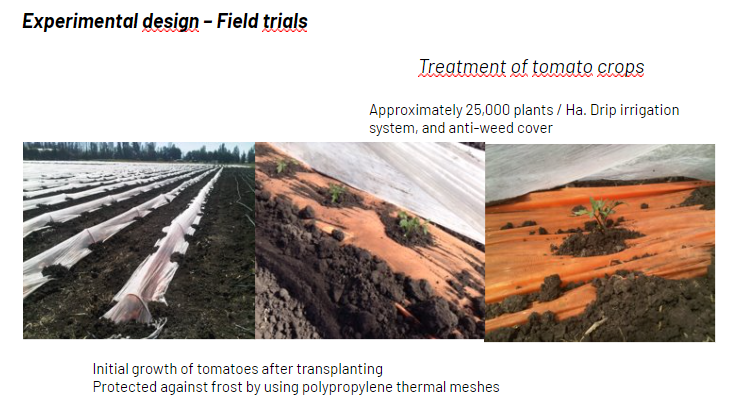 Experimental design – Field trials

Treatment of tomato crops

Approximately 25,000 plants / Ha. Drip irrigation system, and anti-weed cover

Initial growth of tomatoes after transplanting
Protected against frost by using polypropylene thermal meshes